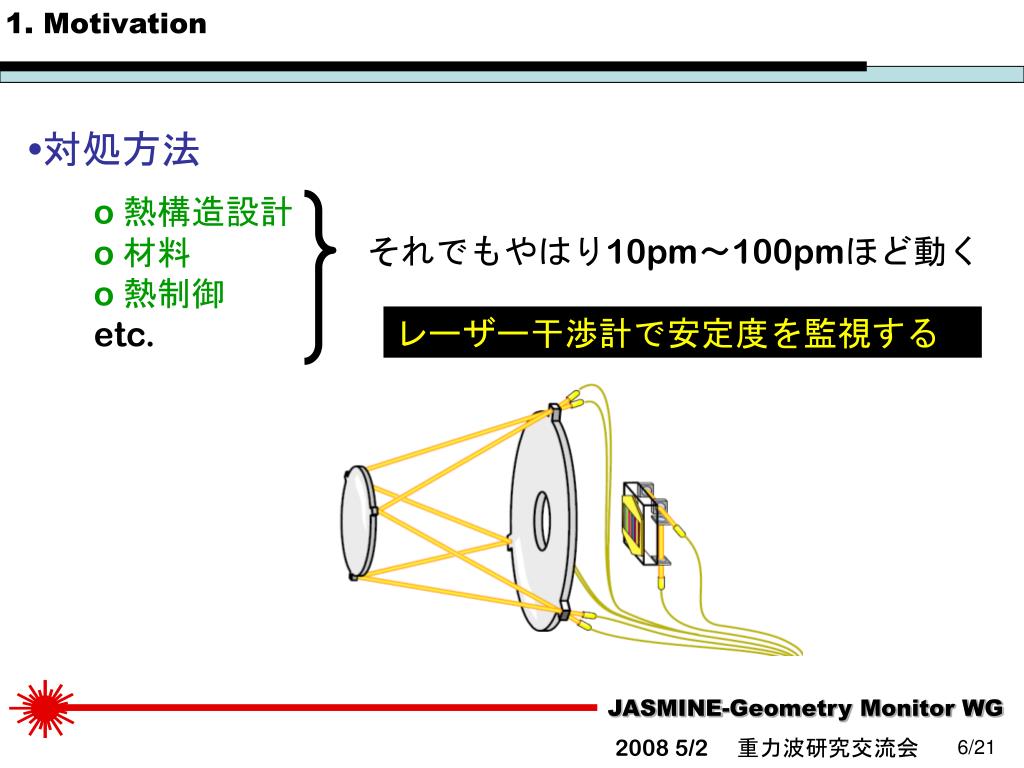 1. Motivation

•対処方法

o 熱構造設計
o 材料
o 熱制御
etc.

それでもやはり10pm～100pmほど動く

レーザー干渉計で安定度を監視する

JASMINE-Geometry Monitor WG

2008 5/2　重力波研究交流会　6/21